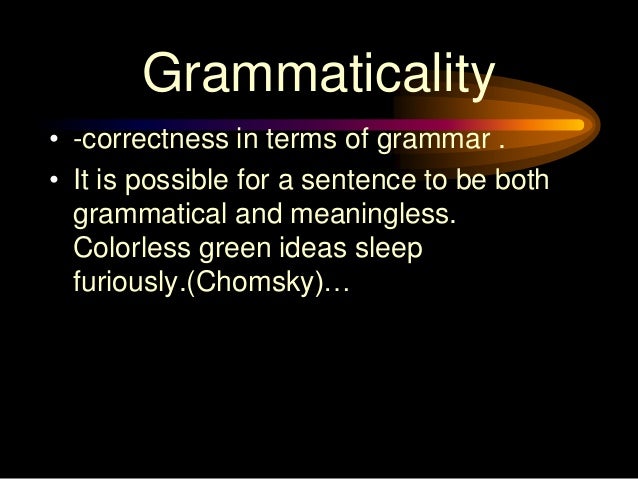 Grammaticality

• -correctness in terms of grammar .
• It is possible for a sentence to be both grammatical and meaningless. Colorless green ideas sleep furiously.(Chomsky)…